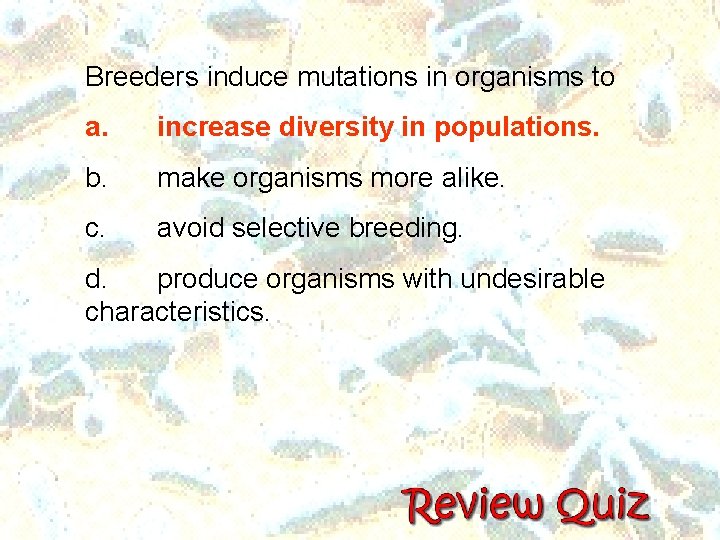 Breeders induce mutations in organisms to

a. increase diversity in populations.

b. make organisms more alike.

c. avoid selective breeding.

d. produce organisms with undesirable characteristics.

Review Quiz